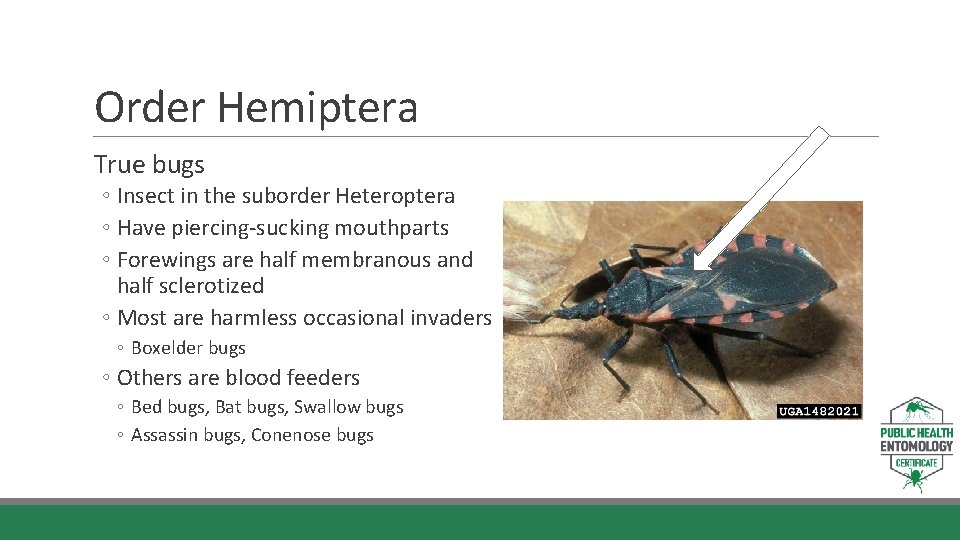 Order Hemiptera

True bugs

◦ Insect in the suborder Heteroptera
◦ Have piercing-sucking mouthparts
◦ Forewings are half membranous and half sclerotized
◦ Most are harmless occasional invaders
  ◦ Boxelder bugs
◦ Others are blood feeders
  ◦ Bed bugs, Bat bugs, Swallow bugs
  ◦ Assassin bugs, Conenose bugs

UGA1482021

PUBLIC HEALTH ENTOMOLOGY CERTIFICATE